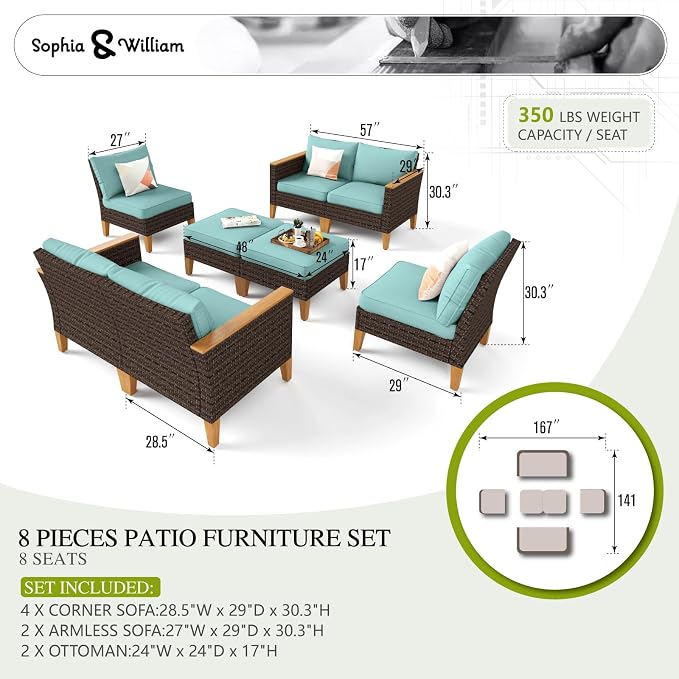 Sophia & William

350 LBS WEIGHT CAPACITY / SEAT

27″

57″

29″

30.3″

48″

24″

17″

30.3″

29″

28.5″

167″

141

8 PIECES PATIO FURNITURE SET
8 SEATS

SET INCLUDED:
4 X CORNER SOFA:28.5"W x 29"D x 30.3"H
2 X ARMLESS SOFA:27"W x 29"D x 30.3"H
2 X OTTOMAN:24"W x 24"D x 17"H